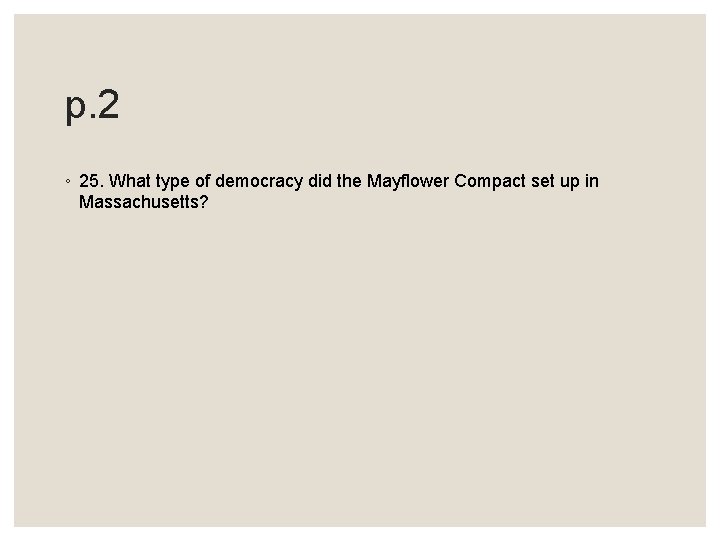 p.2

◦ 25. What type of democracy did the Mayflower Compact set up in Massachusetts?